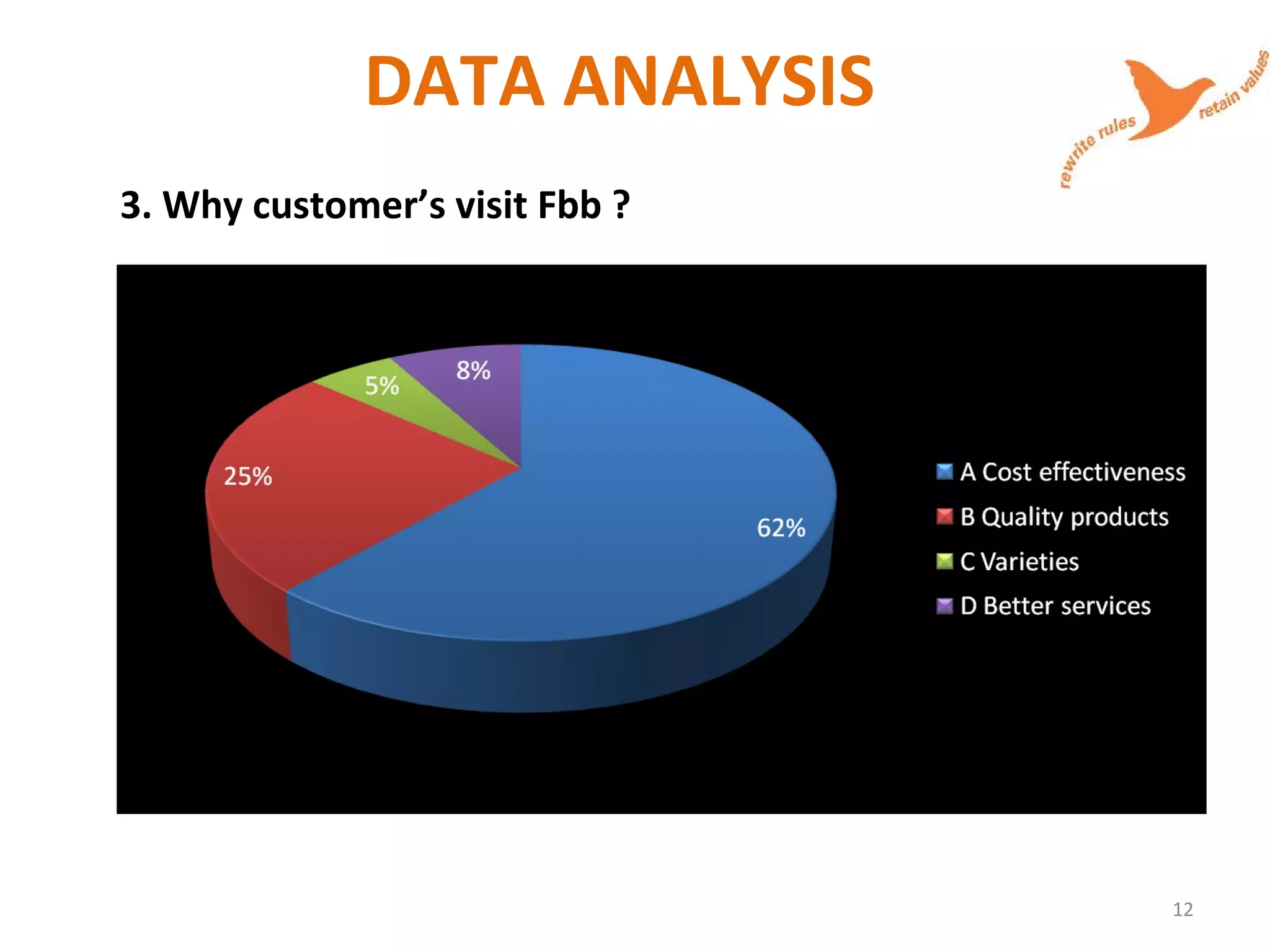 DATA ANALYSIS

rewrite rules retain values

3. Why customer's visit Fbb ?

8%
5%
25%
62%

A Cost effectiveness
B Quality products
C Varieties
D Better services

12